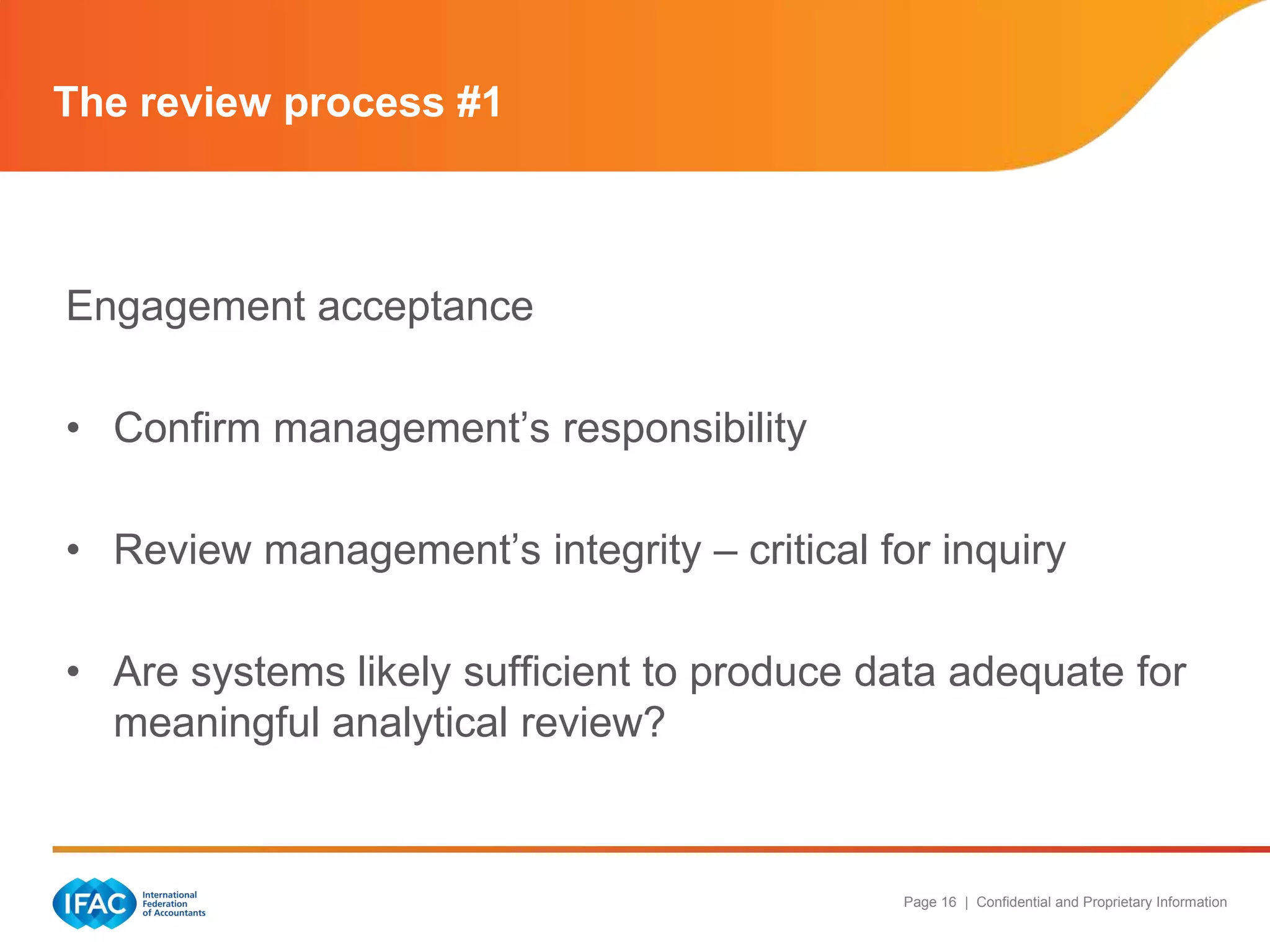 The review process #1

Engagement acceptance

• Confirm management’s responsibility

• Review management’s integrity – critical for inquiry

• Are systems likely sufficient to produce data adequate for meaningful analytical review?

IFAC International Federation of Accountants

Page 16 | Confidential and Proprietary Information